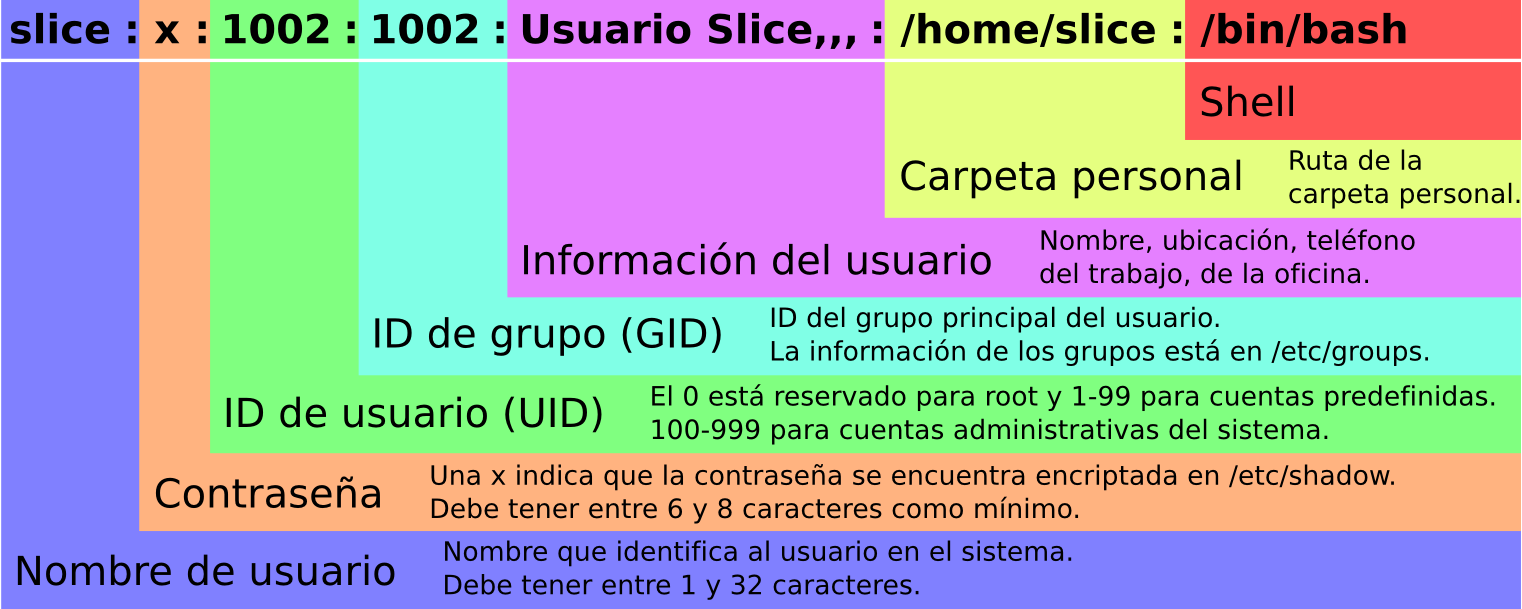 slice : x : 1002 : 1002 : Usuario Slice,,, : /home/slice : /bin/bash

Shell

Carpeta personal

Ruta de la carpeta personal.

Información del usuario

Nombre, ubicación, teléfono del trabajo, de la oficina.

ID de grupo (GID)

ID del grupo principal del usuario.
La información de los grupos está en /etc/groups.

ID de usuario (UID)

El 0 está reservado para root y 1-99 para cuentas predefinidas.
100-999 para cuentas administrativas del sistema.

Contraseña

Una x indica que la contraseña se encuentra encriptada en /etc/shadow.
Debe tener entre 6 y 8 caracteres como mínimo.

Nombre de usuario

Nombre que identifica al usuario en el sistema.
Debe tener entre 1 y 32 caracteres.